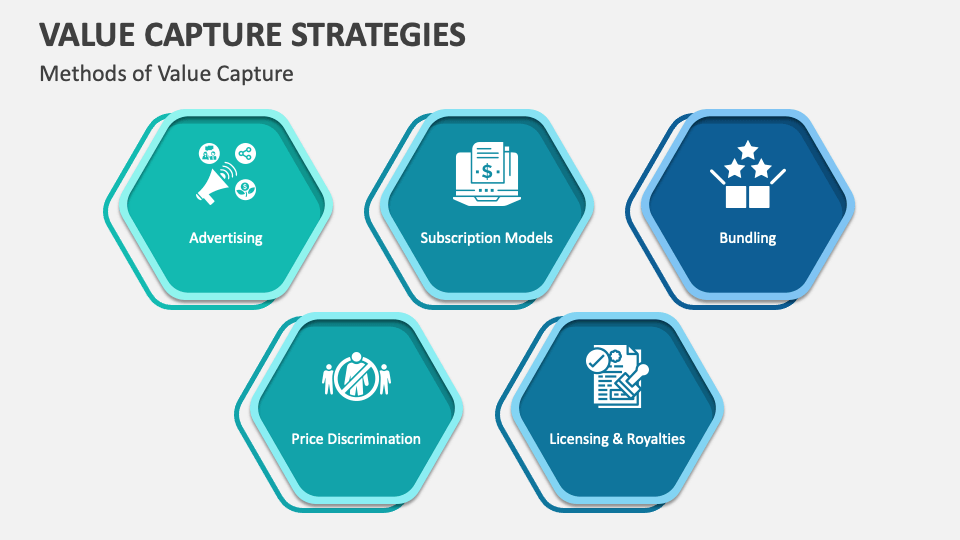 VALUE CAPTURE STRATEGIES

Methods of Value Capture

Advertising

Subscription Models

Bundling

Price Discrimination

Licensing & Royalties